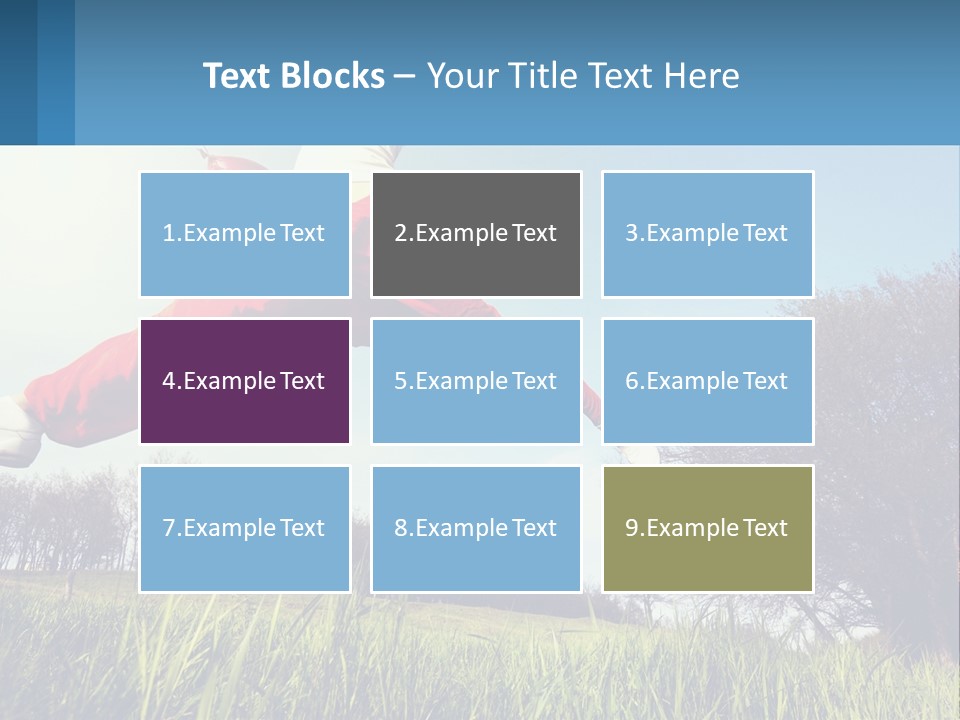 Text Blocks – Your Title Text Here

1.Example Text

2.Example Text

3.Example Text

4.Example Text

5.Example Text

6.Example Text

7.Example Text

8.Example Text

9.Example Text